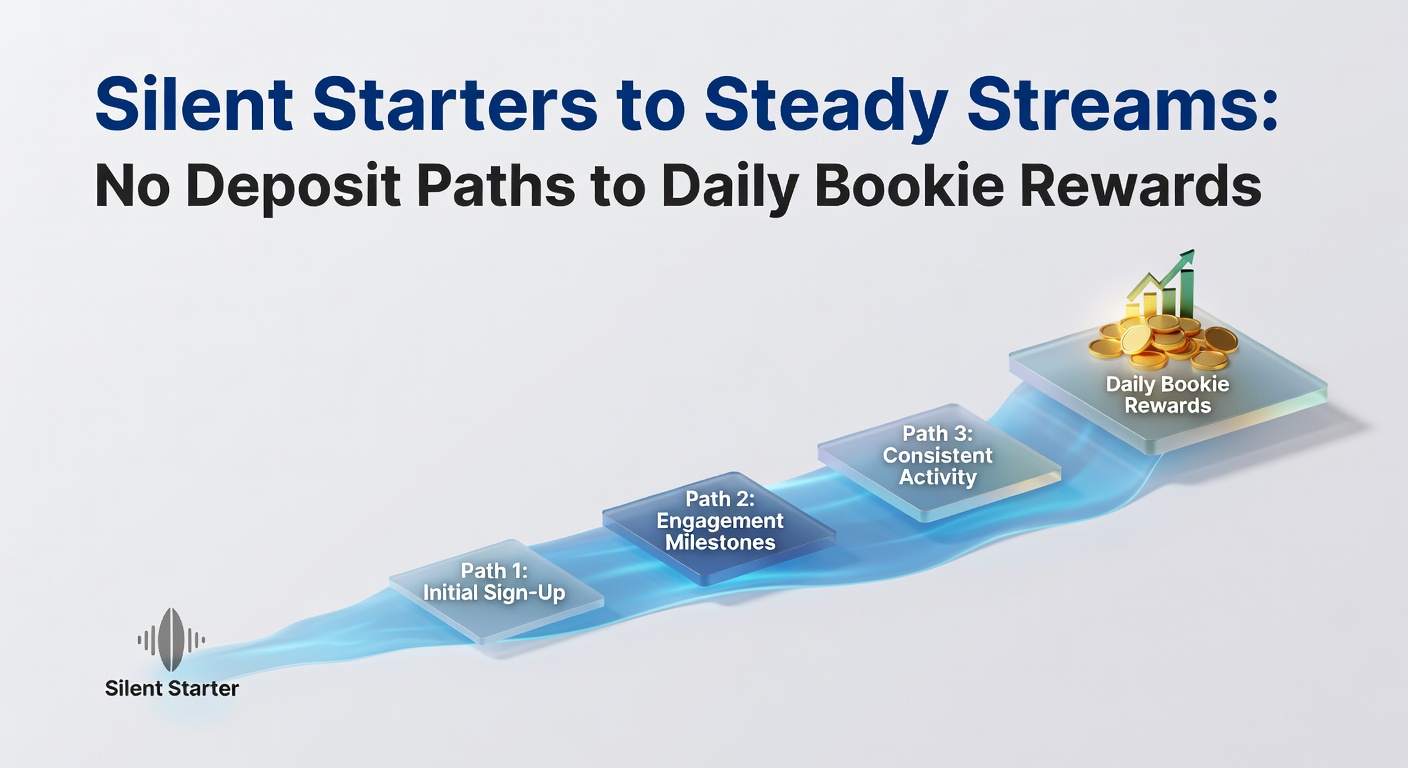 Silent Starters to Steady Streams:
No Deposit Paths to Daily Bookie Rewards

Silent Starter

Path 1:
Initial Sign-Up

Path 2:
Engagement
Milestones

Path 3:
Consistent
Activity

Daily Bookie
Rewards